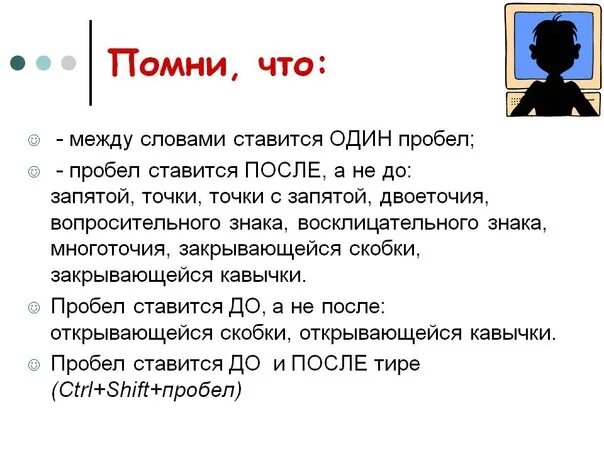 Помни, что:

☺ - между словами ставится ОДИН пробел;

☺ - пробел ставится ПОСЛЕ, а не до: запятой, точки, точки с запятой, двоеточия, вопросительного знака, восклицательного знака, многоточия, закрывающейся скобки, закрывающейся кавычки.

☺ Пробел ставится ДО, а не после: открывающейся скобки, открывающейся кавычки.

☺ Пробел ставится ДО и ПОСЛЕ тире (Ctrl+Shift+пробел)